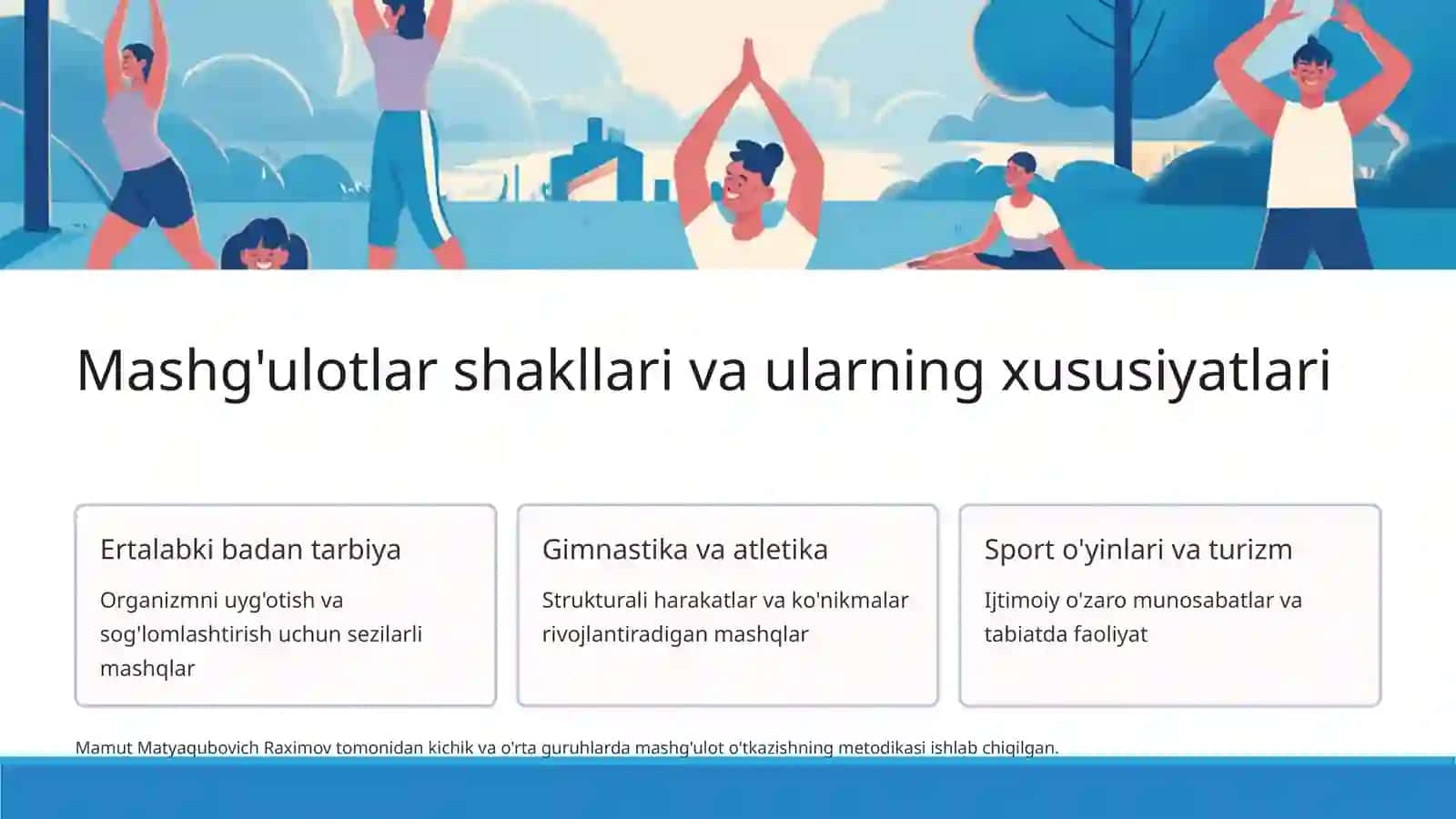 Mashg'ulotlar shakllari va ularning xususiyatlari

Ertalabki badan tarbiya

Organizmni uyg'otish va sog'lomlashtirish uchun sezilarli mashqlar

Gimnastika va atletika

Strukturali harakatlar va ko'nikmalar rivojlantiradigan mashqlar

Sport o'yinlari va turizm

Ijtimoiy o'zaro munosabatlar va tabiatda faoliyat

Mamut Matyaqubovich Raximov tomonidan kichik va o'rta guruhlarda mashg'ulot o'tkazishning metodikasi ishlab chiqilgan.